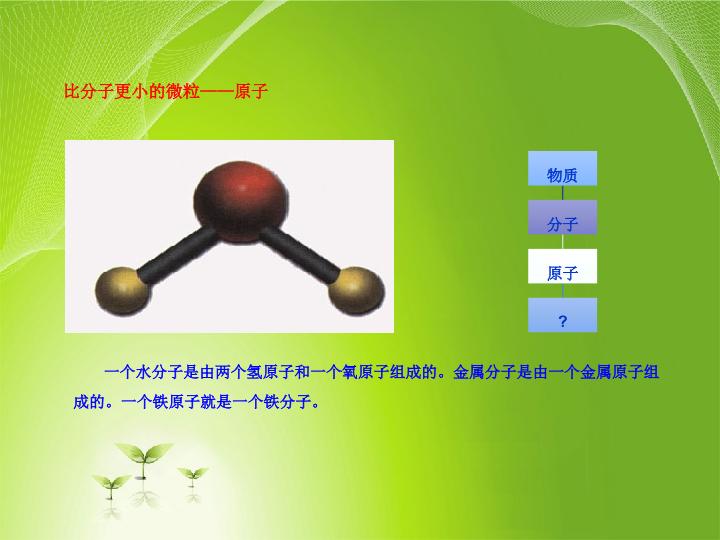 比分子更小的微粒——原子

物质

分子

原子

?

一个水分子是由两个氢原子和一个氧原子组成的。金属分子是由一个金属原子组成的。一个铁原子就是一个铁分子。